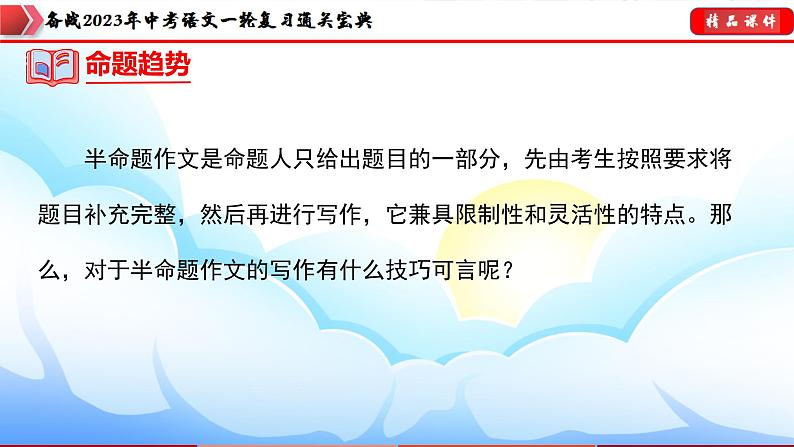 备战2023年中考语文一轮复习通关宝典

精品课件

命题趋势

半命题作文是命题人只给出题目的一部分，先由考生按照要求将题目补充完整，然后再进行写作，它兼具限制性和灵活性的特点。那么，对于半命题作文的写作有什么技巧可言呢？